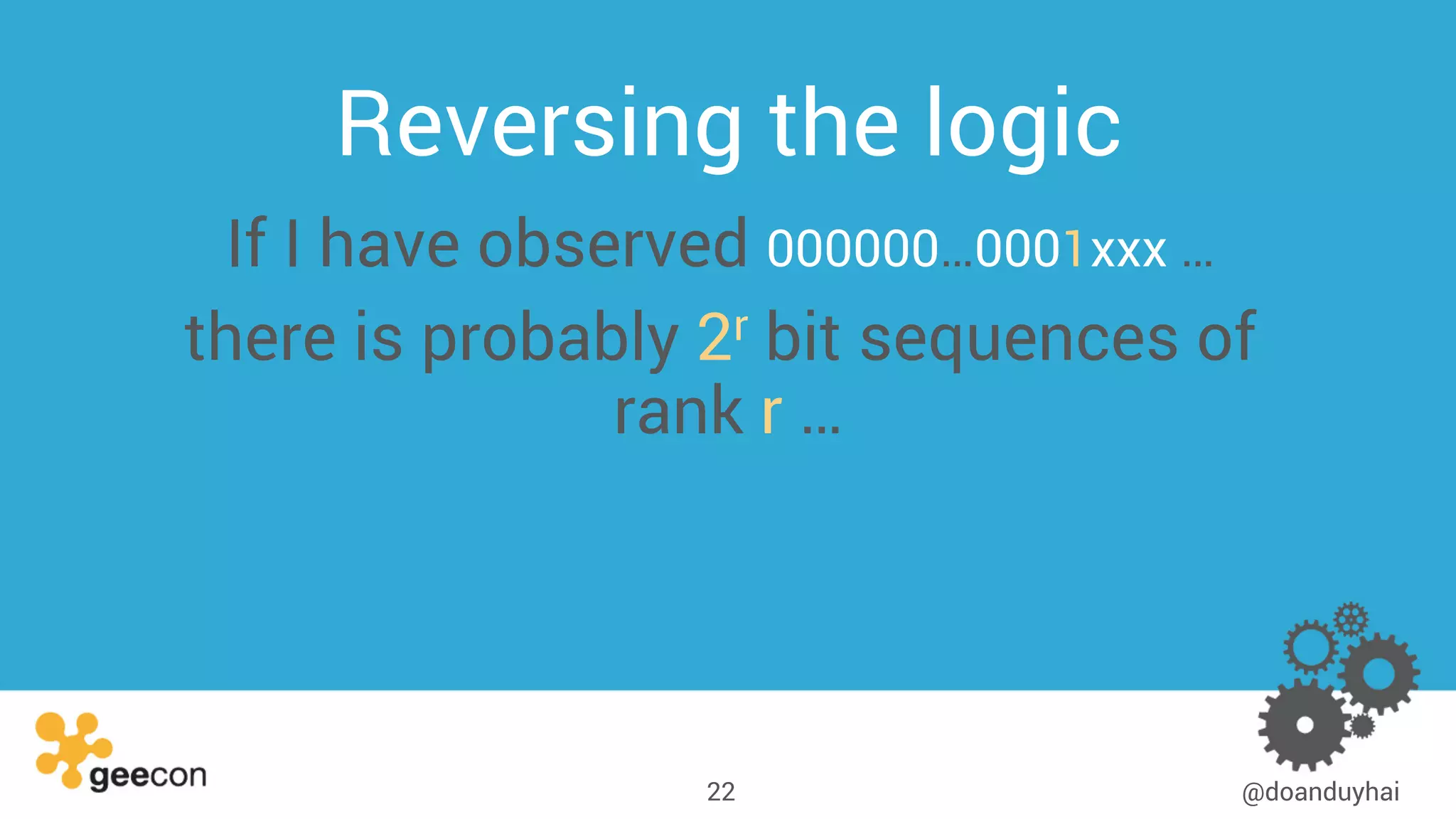 Reversing the logic

If I have observed 000000…0001xxx …

there is probably $2^r$ bit sequences of rank r …

geecon

22

@doanduyhai